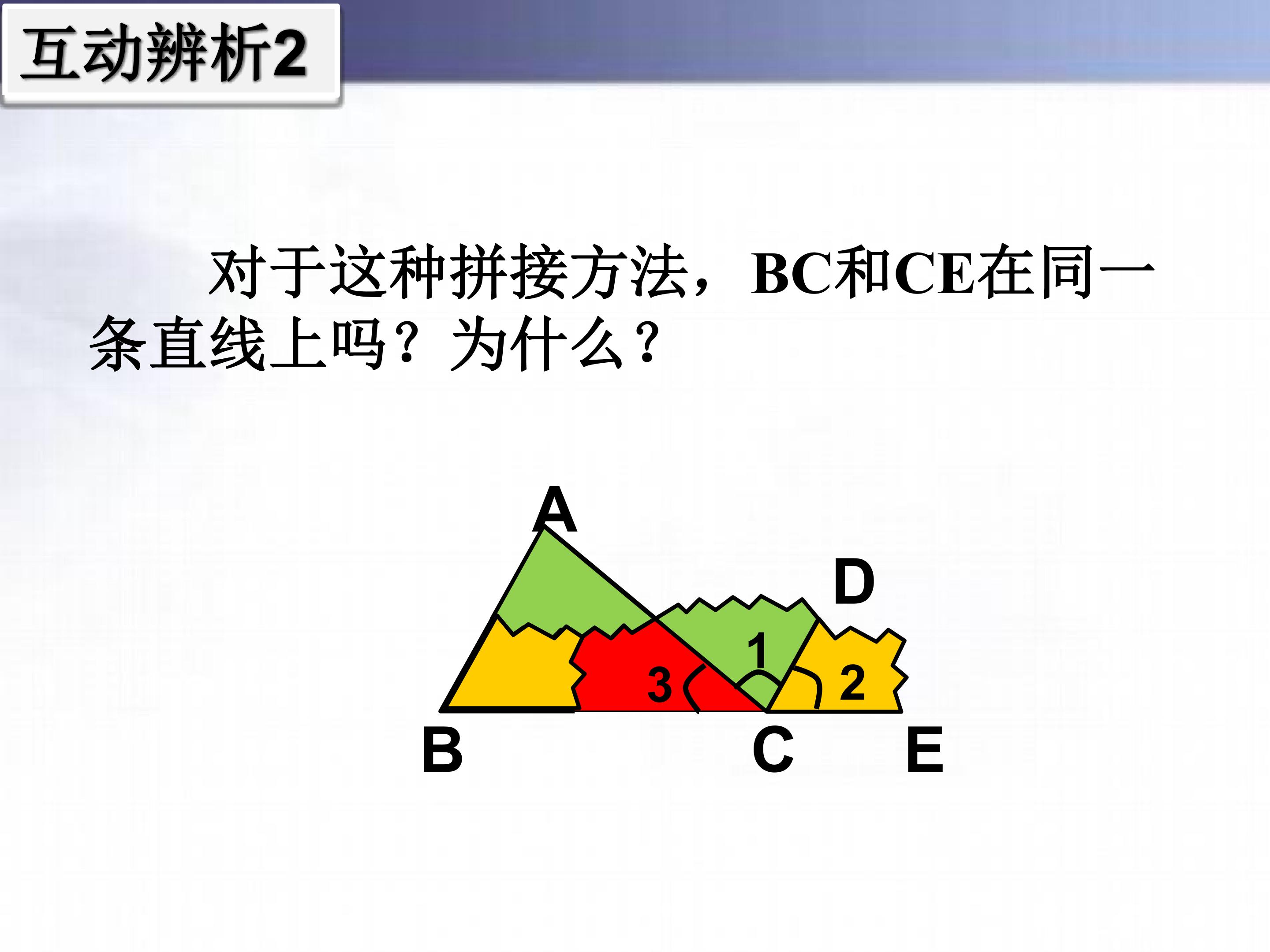 互动辨析2

对于这种拼接方法，BC和CE在同一条直线上吗？为什么？

A
D
1
3
2
B
C
E